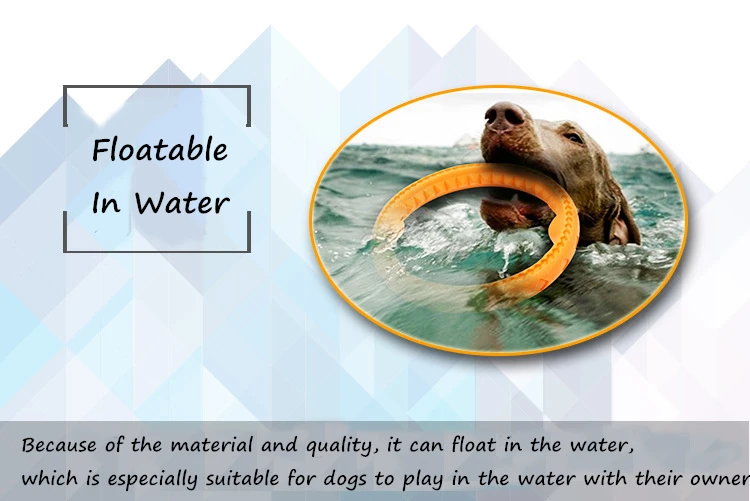 Floatable
In Water

Because of the material and quality, it can float in the water, which is especially suitable for dogs to play in the water with their owner